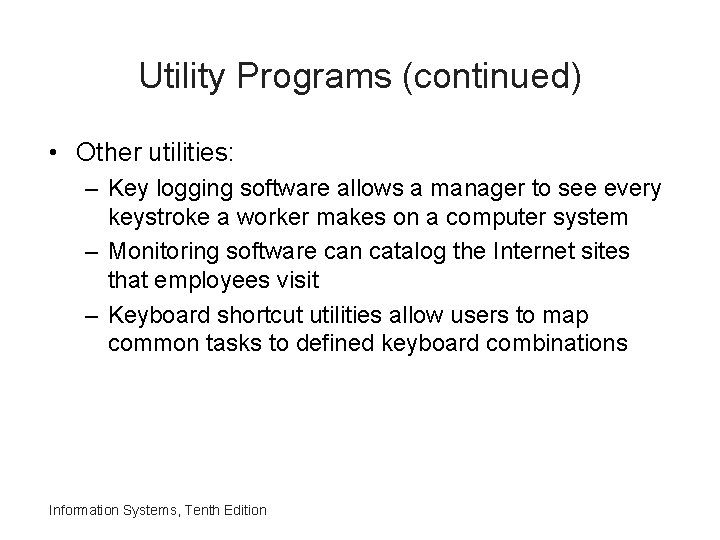 Utility Programs (continued)

• Other utilities:
– Key logging software allows a manager to see every keystroke a worker makes on a computer system
– Monitoring software can catalog the Internet sites that employees visit
– Keyboard shortcut utilities allow users to map common tasks to defined keyboard combinations

Information Systems, Tenth Edition